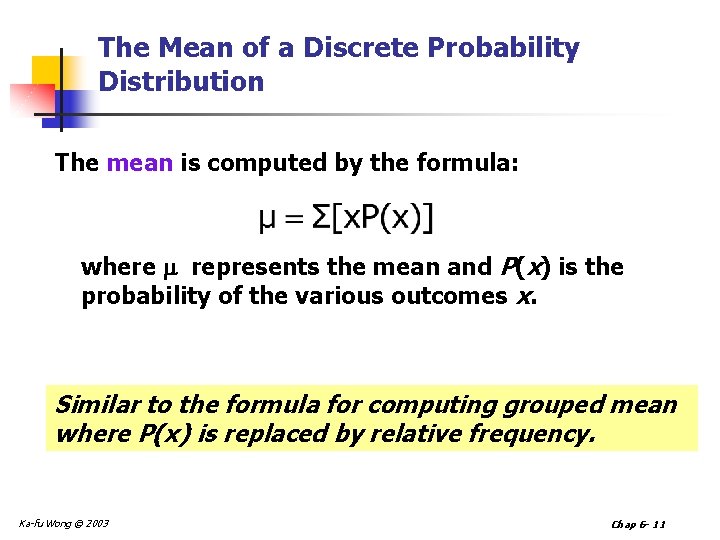 The Mean of a Discrete Probability Distribution

The mean is computed by the formula:

$\mu = \Sigma[xP(x)]$

where $\mu$ represents the mean and $P(x)$ is the probability of the various outcomes $x$.

Similar to the formula for computing grouped mean where P(x) is replaced by relative frequency.

Ka-fu Wong © 2003

Chap 6- 11